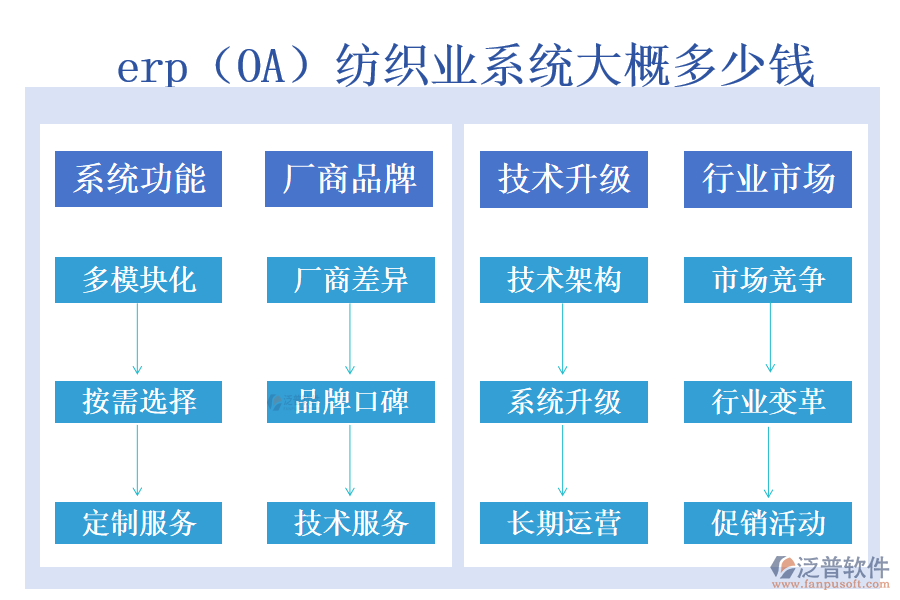 erp（OA）纺织业系统大概多少钱

系统功能

多模块化

按需选择

定制服务

厂商品牌

厂商差异

品牌口碑

技术服务

技术升级

技术架构

系统升级

长期运营

行业市场

市场竞争

行业变革

促销活动

泛普软件
www.fanpusoft.com